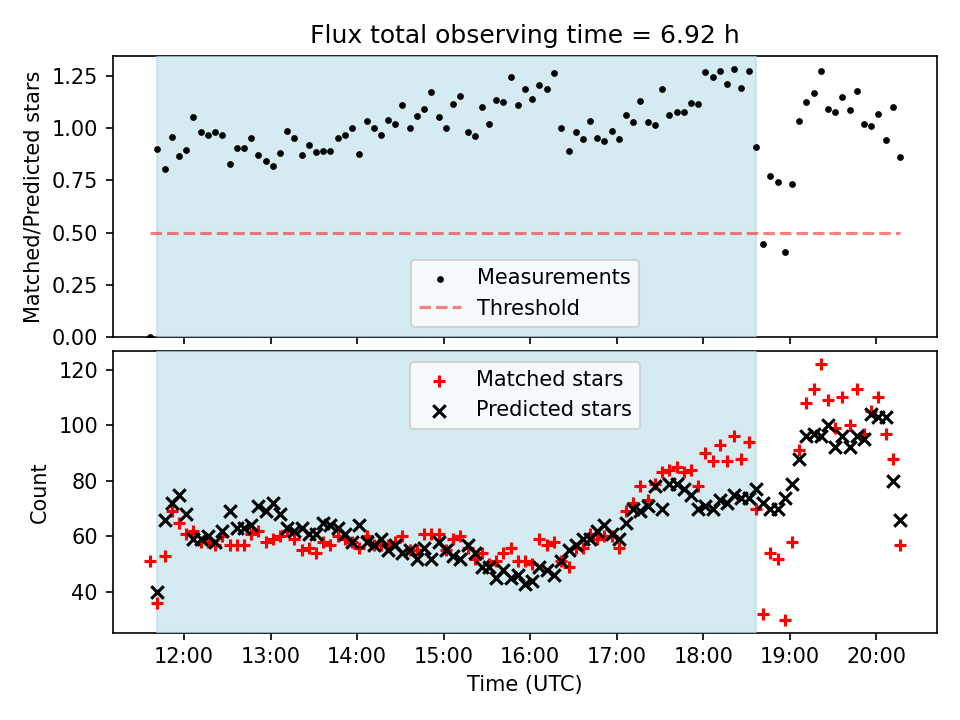 Flux total observing time = 6.92 h

Matched/Predicted stars

1.25
1.00
0.75
0.50
0.25
0.00

Measurements
Threshold

Count

120
100
80
60
40

Matched stars
Predicted stars

12:00 13:00 14:00 15:00 16:00 17:00 18:00 19:00 20:00

Time (UTC)